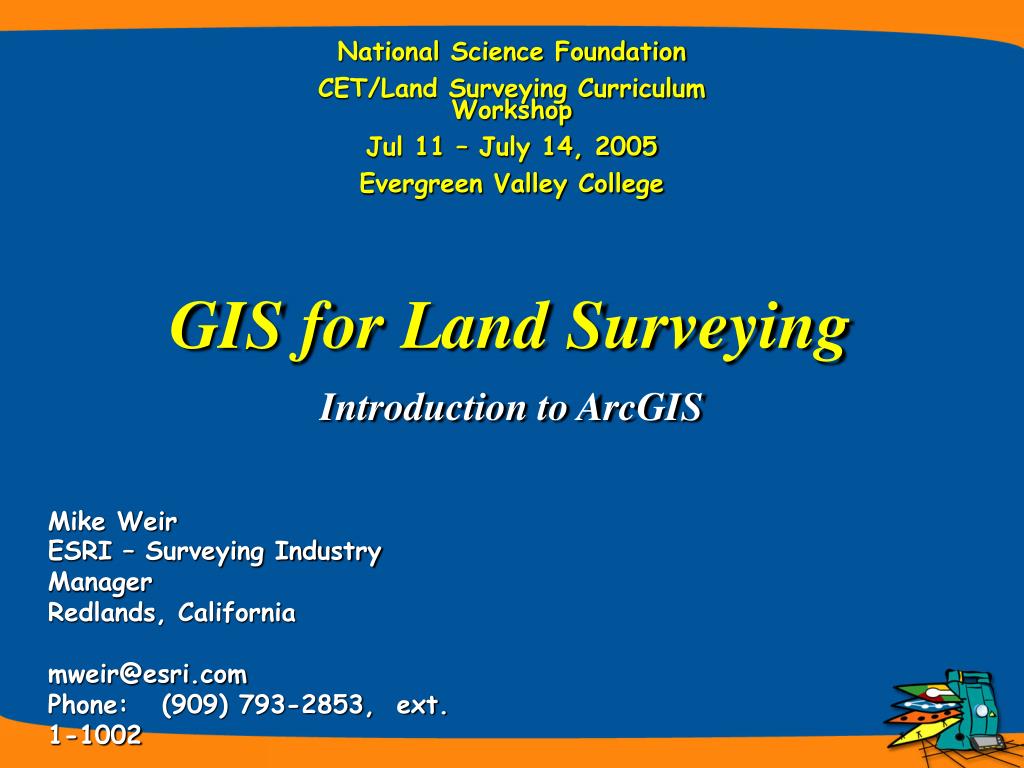 National Science Foundation
CET/Land Surveying Curriculum Workshop
Jul 11 – July 14, 2005
Evergreen Valley College

GIS for Land Surveying

Introduction to ArcGIS

Mike Weir
ESRI – Surveying Industry Manager
Redlands, California

mweir@esri.com
Phone: (909) 793-2853, ext. 1-1002